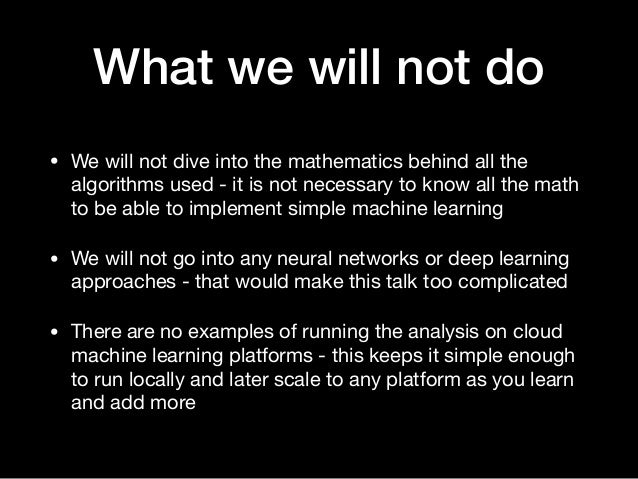 What we will not do

• We will not dive into the mathematics behind all the algorithms used - it is not necessary to know all the math to be able to implement simple machine learning

• We will not go into any neural networks or deep learning approaches - that would make this talk too complicated

• There are no examples of running the analysis on cloud machine learning platforms - this keeps it simple enough to run locally and later scale to any platform as you learn and add more